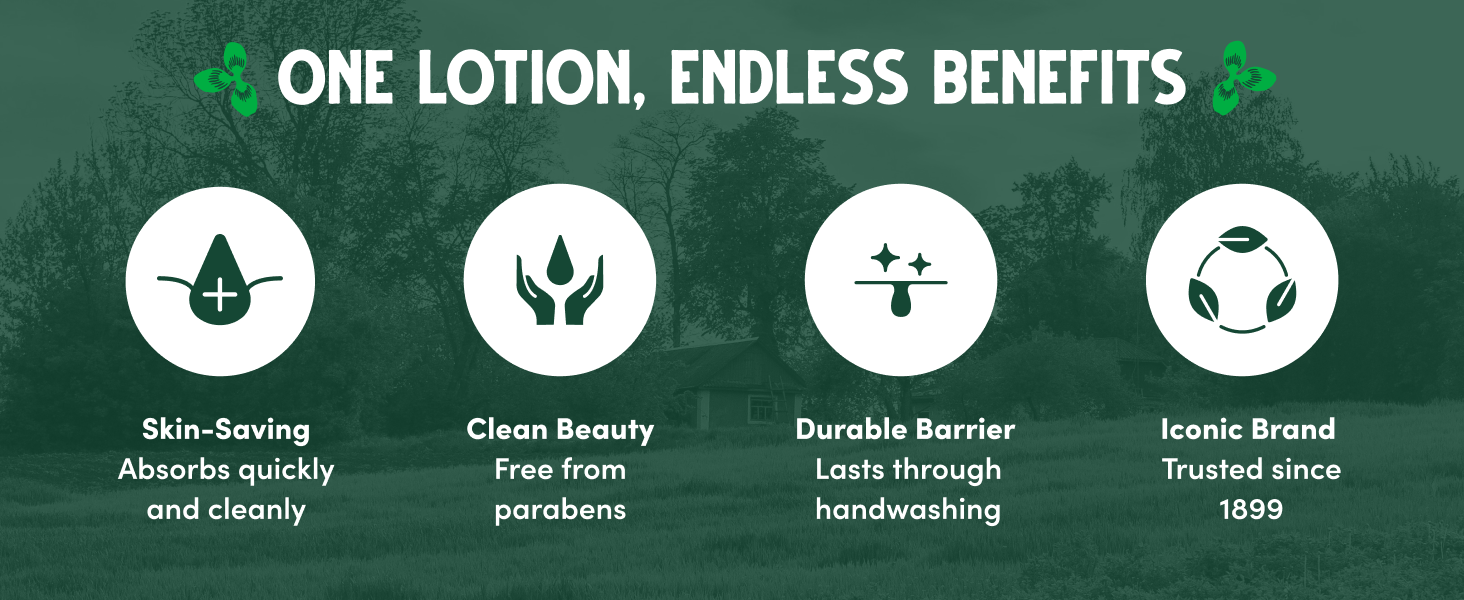 ONE LOTION, ENDLESS BENEFITS

Skin-Saving
Absorbs quickly and cleanly

Clean Beauty
Free from parabens

Durable Barrier
Lasts through handwashing

Iconic Brand
Trusted since 1899